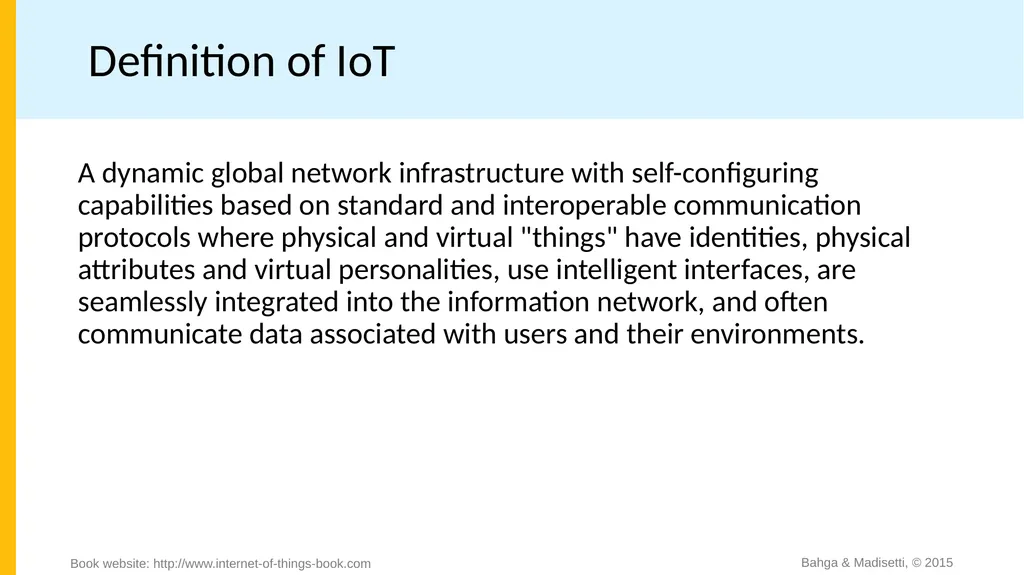 Definition of IoT

A dynamic global network infrastructure with self-configuring capabilities based on standard and interoperable communication protocols where physical and virtual "things" have identities, physical attributes and virtual personalities, use intelligent interfaces, are seamlessly integrated into the information network, and often communicate data associated with users and their environments.

Book website: http://www.internet-of-things-book.com

Bahga & Madisetti, © 2015